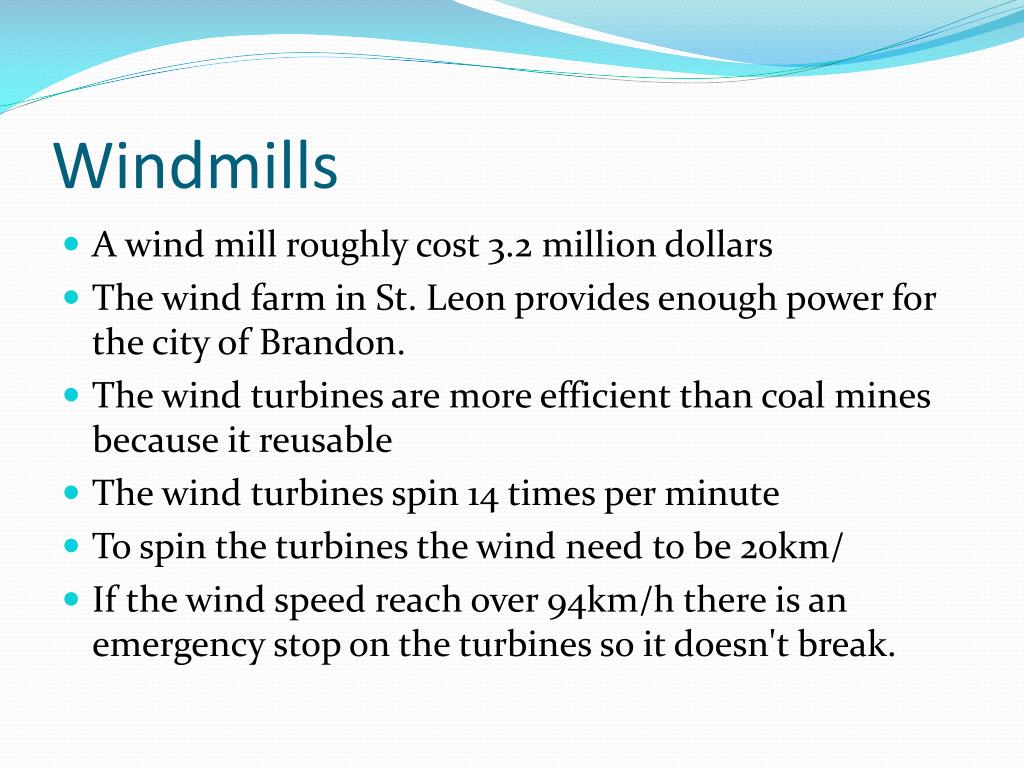 Windmills

- A wind mill roughly cost 3.2 million dollars
- The wind farm in St. Leon provides enough power for the city of Brandon.
- The wind turbines are more efficient than coal mines because it reusable
- The wind turbines spin 14 times per minute
- To spin the turbines the wind need to be 20km/
- If the wind speed reach over 94km/h there is an emergency stop on the turbines so it doesn't break.